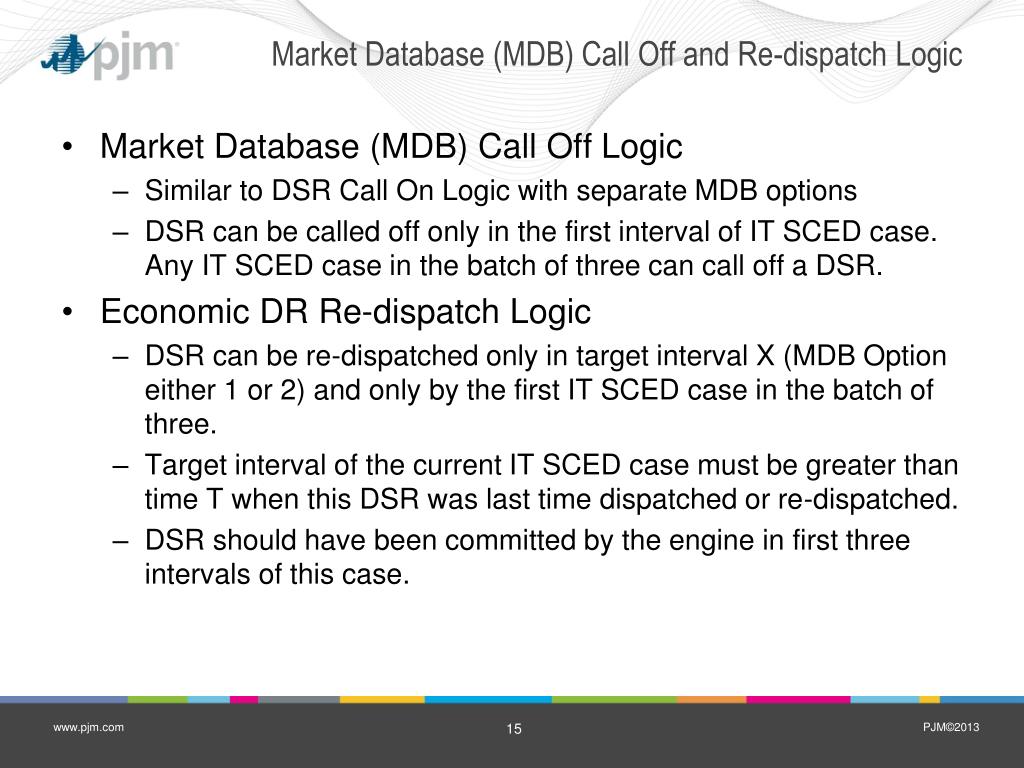 pjm

Market Database (MDB) Call Off and Re-dispatch Logic

• Market Database (MDB) Call Off Logic
– Similar to DSR Call On Logic with separate MDB options
– DSR can be called off only in the first interval of IT SCED case. Any IT SCED case in the batch of three can call off a DSR.

• Economic DR Re-dispatch Logic
– DSR can be re-dispatched only in target interval X (MDB Option either 1 or 2) and only by the first IT SCED case in the batch of three.
– Target interval of the current IT SCED case must be greater than time T when this DSR was last time dispatched or re-dispatched.
– DSR should have been committed by the engine in first three intervals of this case.

www.pjm.com

15

PJM©2013